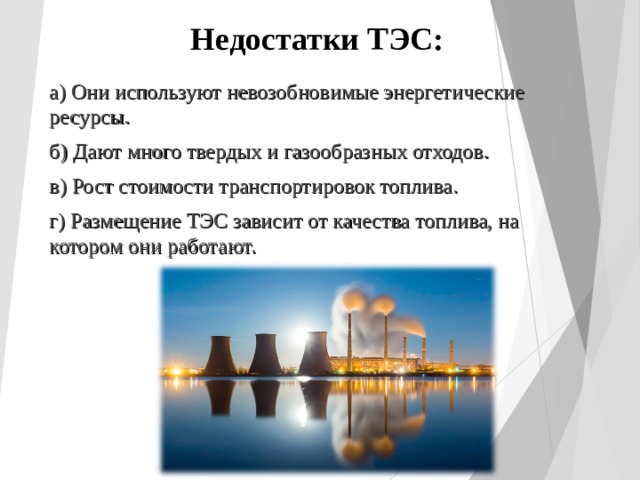 Недостатки ТЭС:

а) Они используют невозобновимые энергетические ресурсы.

б) Дают много твердых и газообразных отходов.

в) Рост стоимости транспортировок топлива.

г) Размещение ТЭС зависит от качества топлива, на котором они работают.